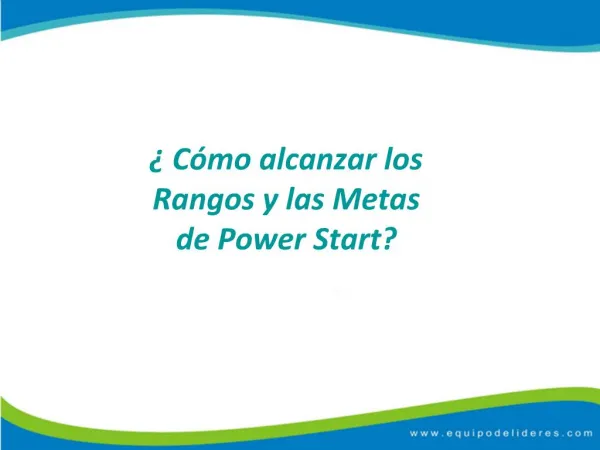 ¿ Cómo alcanzar los Rangos y las Metas de Power Start?

www.equipodelideres.com